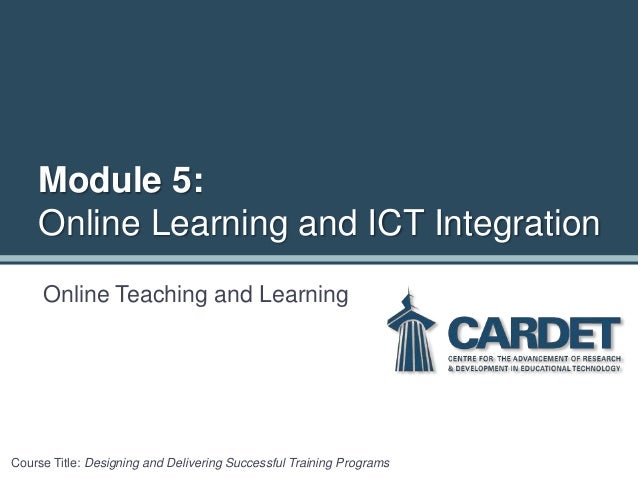 Module 5:
Online Learning and ICT Integration

Online Teaching and Learning

CARDET
CENTRE FOR THE ADVANCEMENT OF RESEARCH & DEVELOPMENT IN EDUCATIONAL TECHNOLOGY

Course Title: Designing and Delivering Successful Training Programs